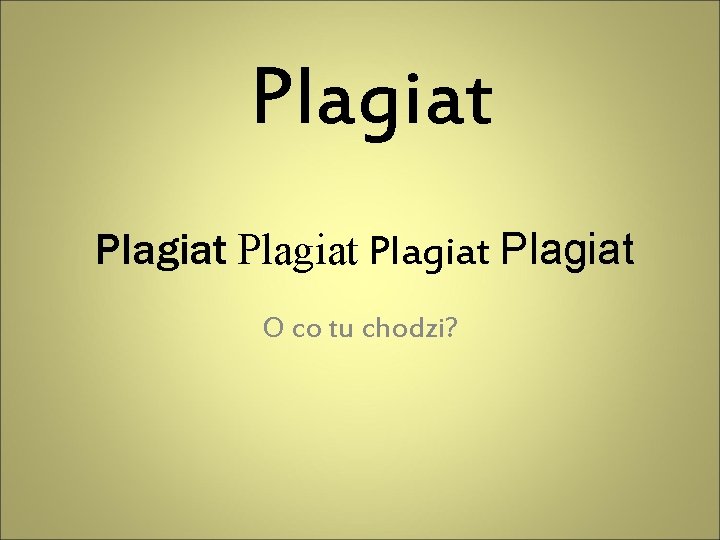 Plagiat

Plagiat Plagiat Plagiat Plagiat

O co tu chodzi?